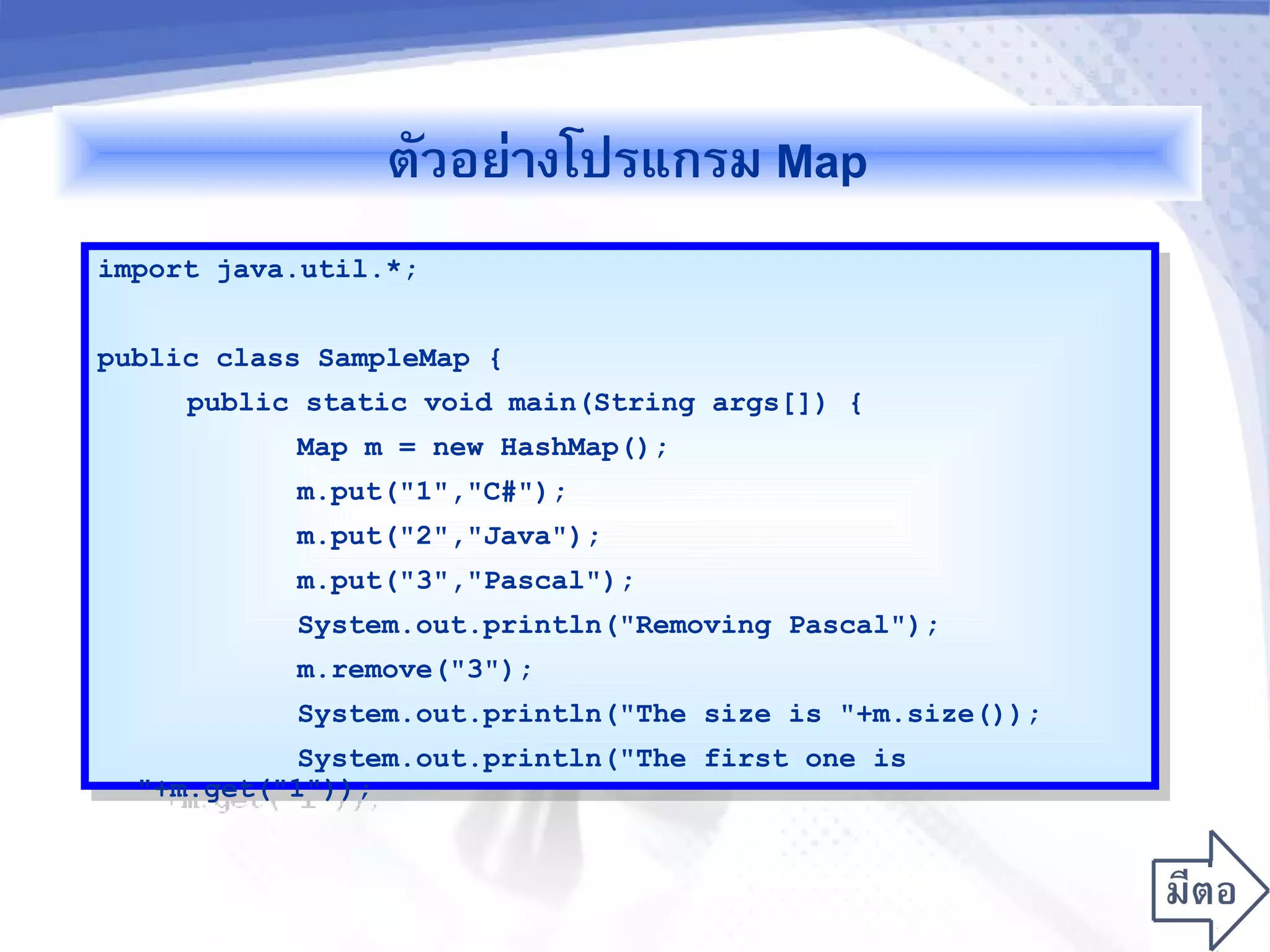 ตัวอย่างโปรแกรม Map

import java.util.*;

public class SampleMap {
public static void main(String args[]) {
Map m = new HashMap();
m.put("1","C#");
m.put("2","Java");
m.put("3","Pascal");
System.out.println("Removing Pascal");
m.remove("3");
System.out.println("The size is "+m.size());
System.out.println("The first one is "+m.get("1"));

มีตอ